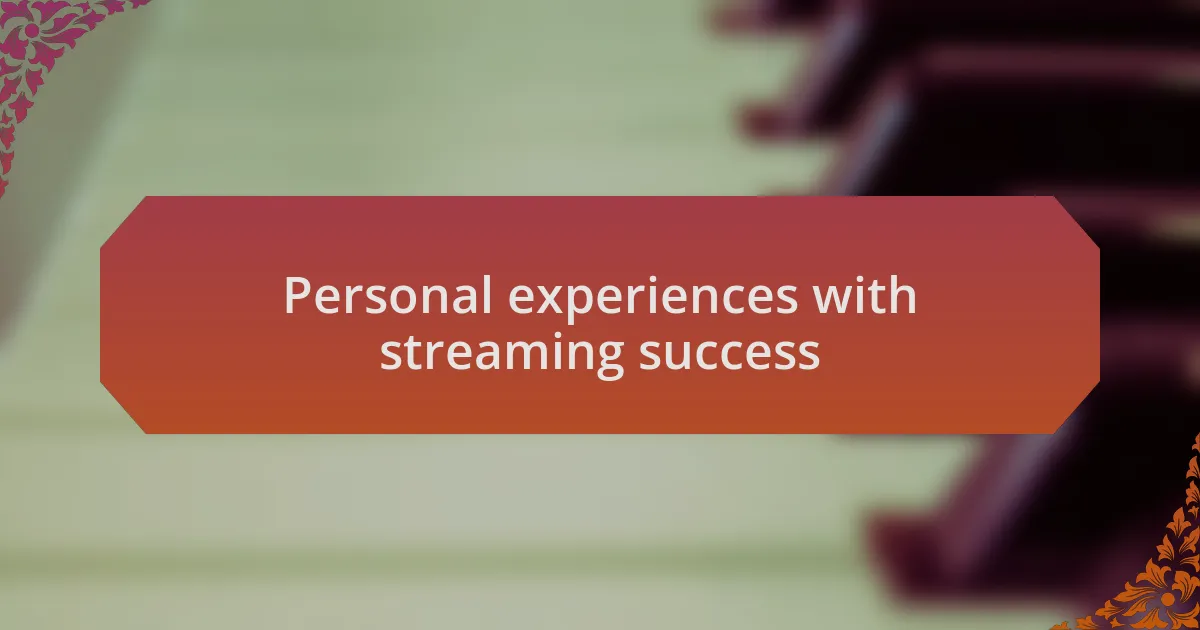 Personal experiences with streaming success